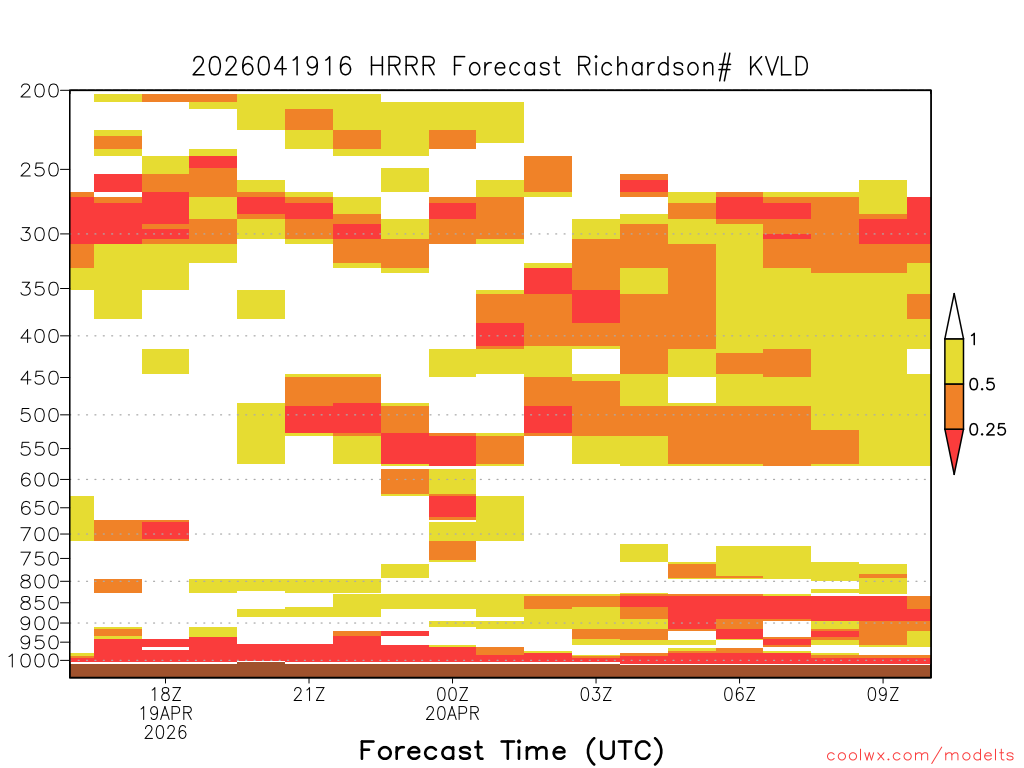 2026041916 HRRR Forecast Richardson# KVLD

200
250
300
350
400
450
500
550
600
650
700
750
800
850
900
950
1000

1
0.5
0.25

18Z
19APR
2026
21Z
00Z
20APR
03Z
06Z
09Z

Forecast Time (UTC)

coolwx.com/modelts